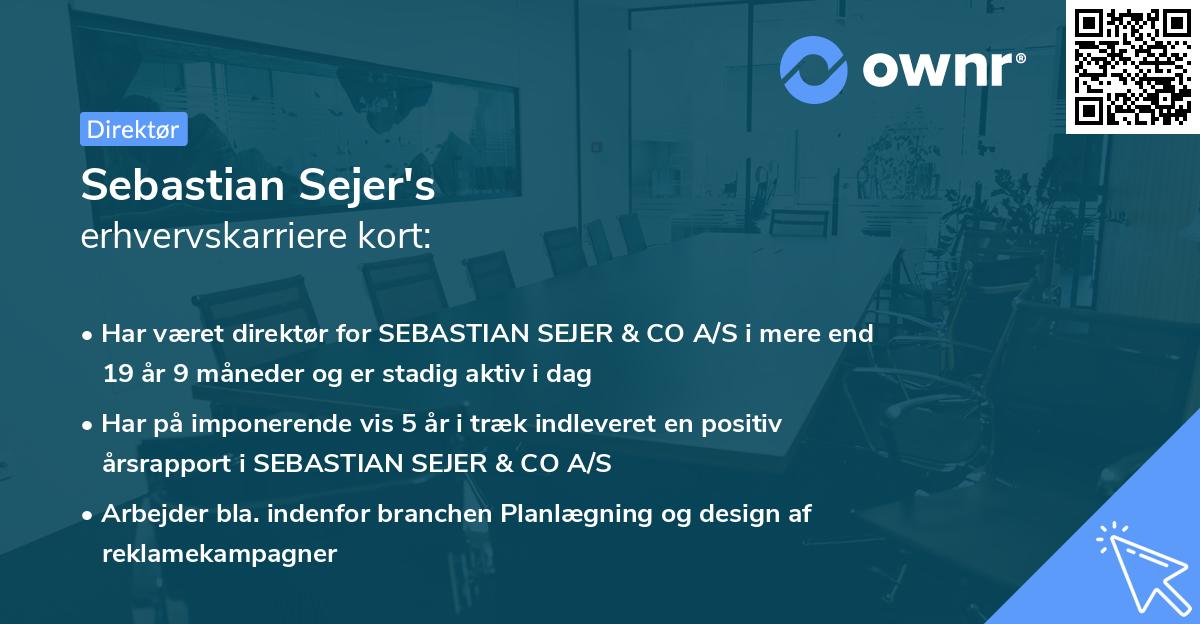 ownr®

Direktør

Sebastian Sejer's
erhvervskarriere kort:

• Har været direktør for SEBASTIAN SEJER & CO A/S i mere end 19 år 9 måneder og er stadig aktiv i dag

• Har på imponerende vis 5 år i træk indleveret en positiv årsrapport i SEBASTIAN SEJER & CO A/S

• Arbejder bla. indenfor branchen Planlægning og design af reklamekampagner